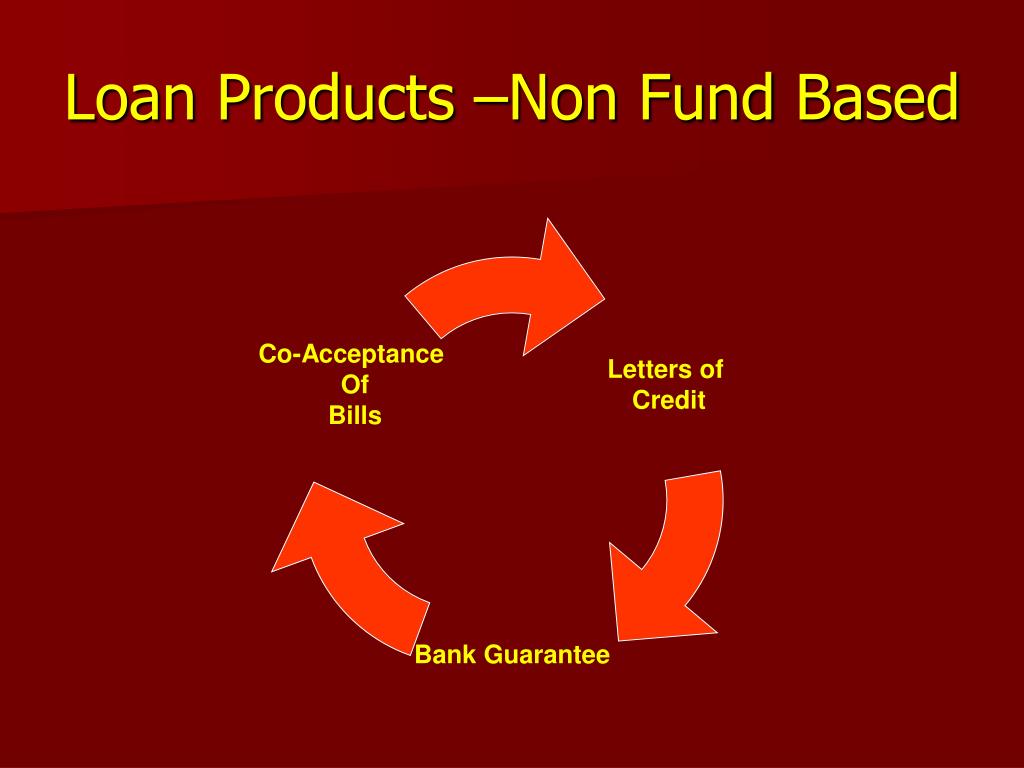 Loan Products –Non Fund Based

Co-Acceptance Of Bills

Letters of Credit

Bank Guarantee